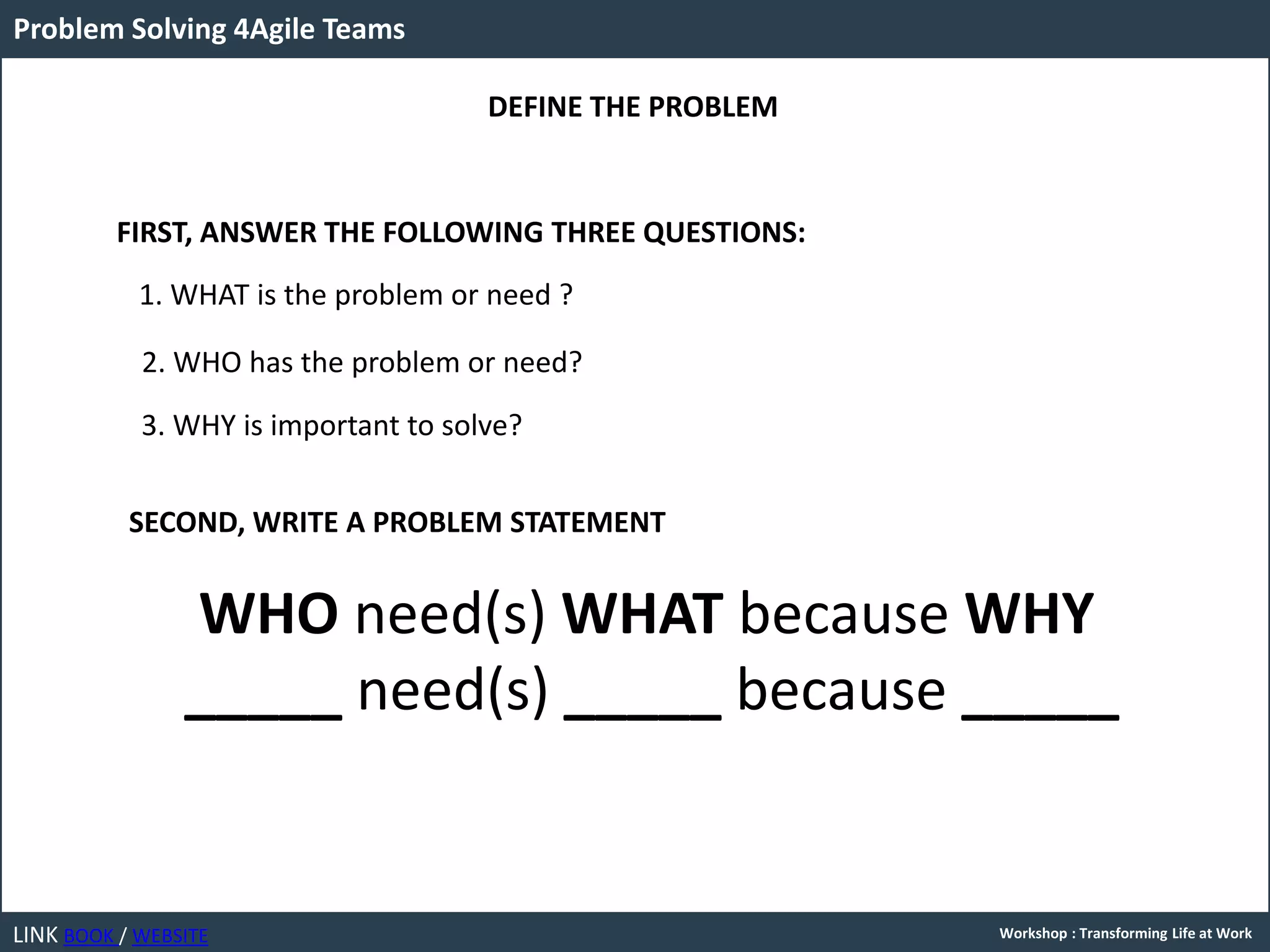 Problem Solving 4Agile Teams

DEFINE THE PROBLEM

FIRST, ANSWER THE FOLLOWING THREE QUESTIONS:

1. WHAT is the problem or need ?

2. WHO has the problem or need?

3. WHY is important to solve?

SECOND, WRITE A PROBLEM STATEMENT

WHO need(s) WHAT because WHY

_____ need(s) _____ because _____

LINK BOOK / WEBSITE

Workshop : Transforming Life at Work